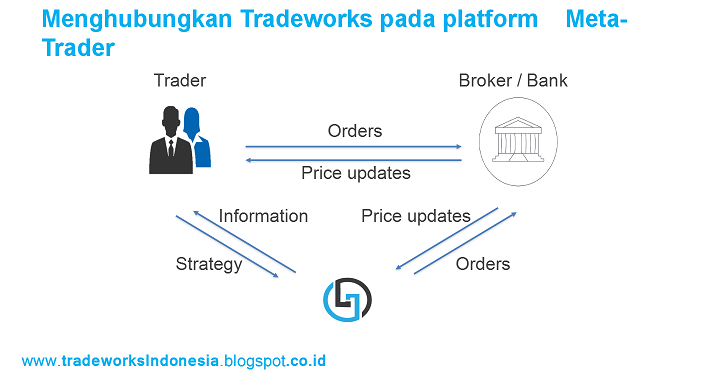 Menghubungkan Tradeworks pada platform Meta-Trader

Trader

Broker / Bank

Orders

Price updates

Information

Price updates

Strategy

Orders

www.tradeworksIndonesia.blogspot.co.id